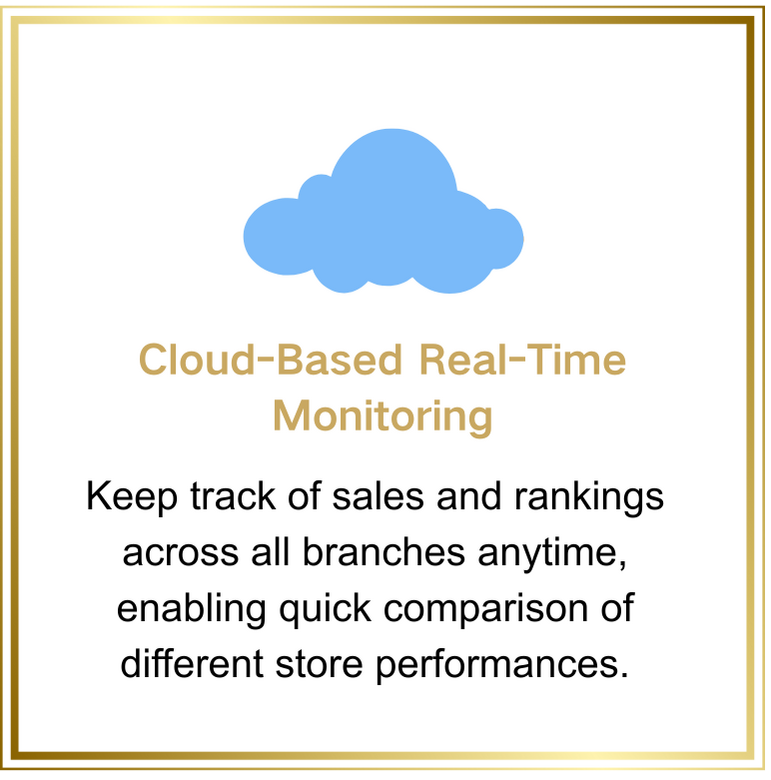 Cloud-Based Real-Time Monitoring

Keep track of sales and rankings across all branches anytime, enabling quick comparison of different store performances.